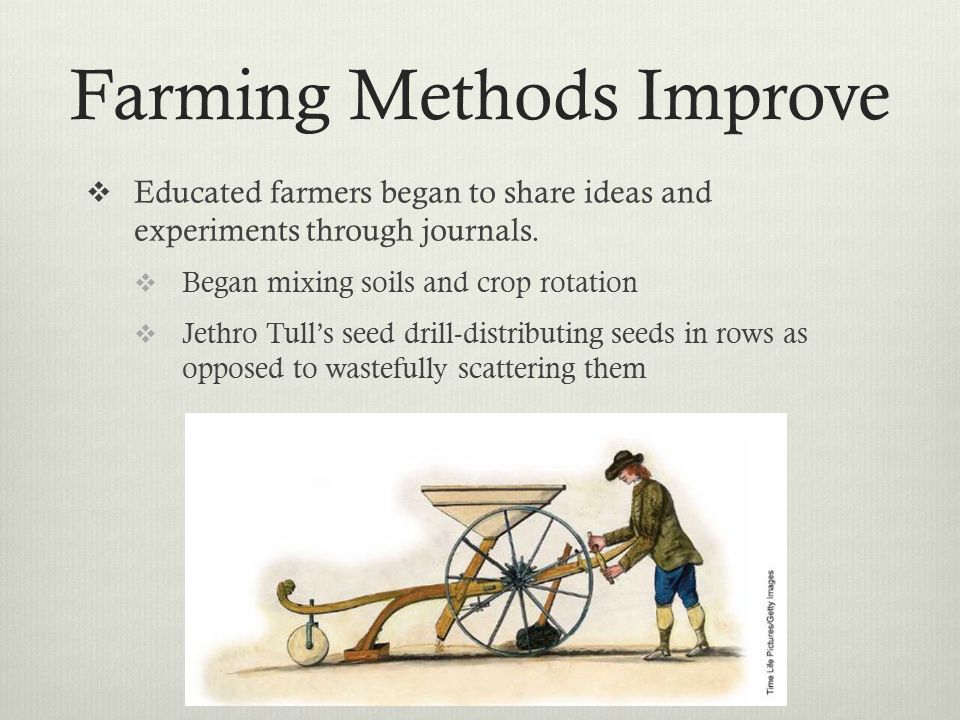 Farming Methods Improve

❖ Educated farmers began to share ideas and experiments through journals.

❖ Began mixing soils and crop rotation

❖ Jethro Tull's seed drill-distributing seeds in rows as opposed to wastefully scattering them

Time Life Pictures/Getty Images